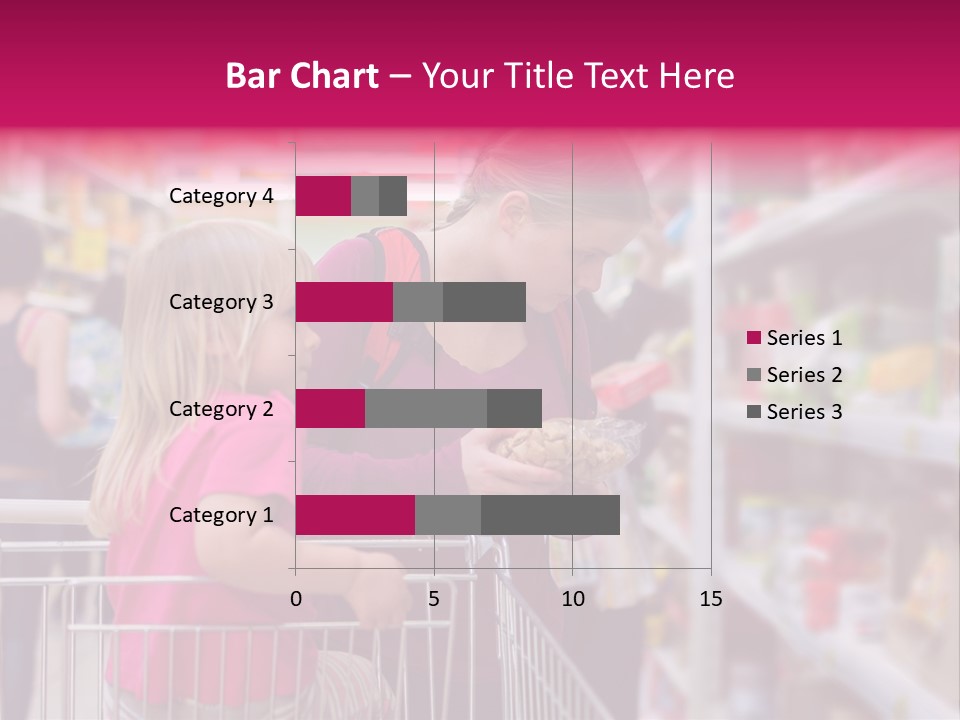 Bar Chart – Your Title Text Here

Category 4
Category 3
Category 2
Category 1

0
5
10
15

Series 1
Series 2
Series 3